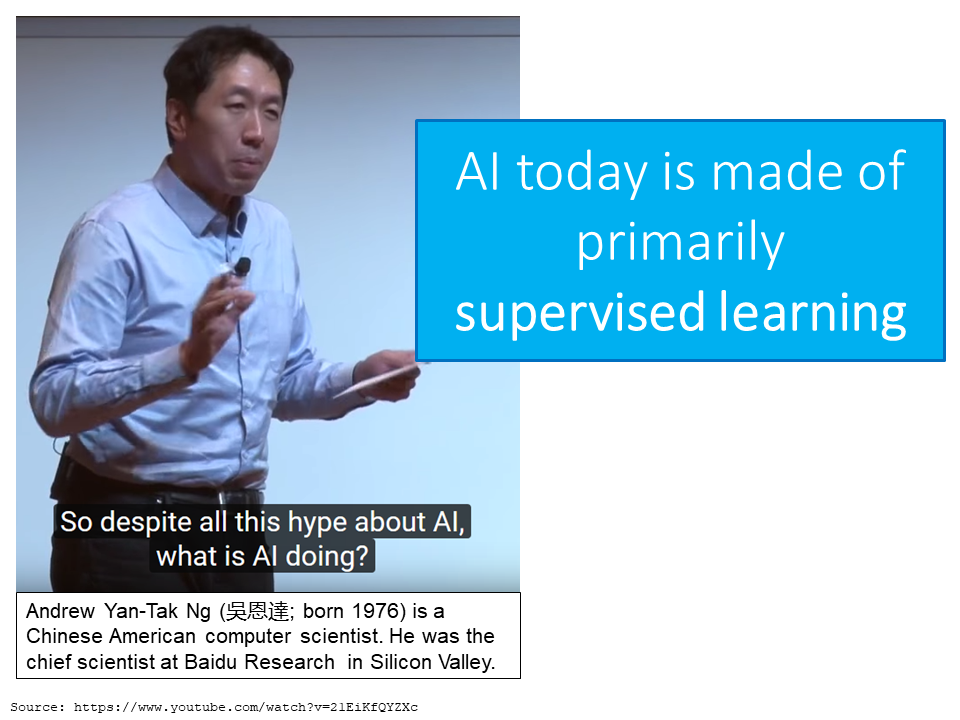 AI today is made of primarily supervised learning

So despite all this hype about AI, what is AI doing?

Andrew Yan-Tak Ng (吳恩達; born 1976) is a Chinese American computer scientist. He was the chief scientist at Baidu Research in Silicon Valley.

Source: https://www.youtube.com/watch?v=21EiKfQYZXc